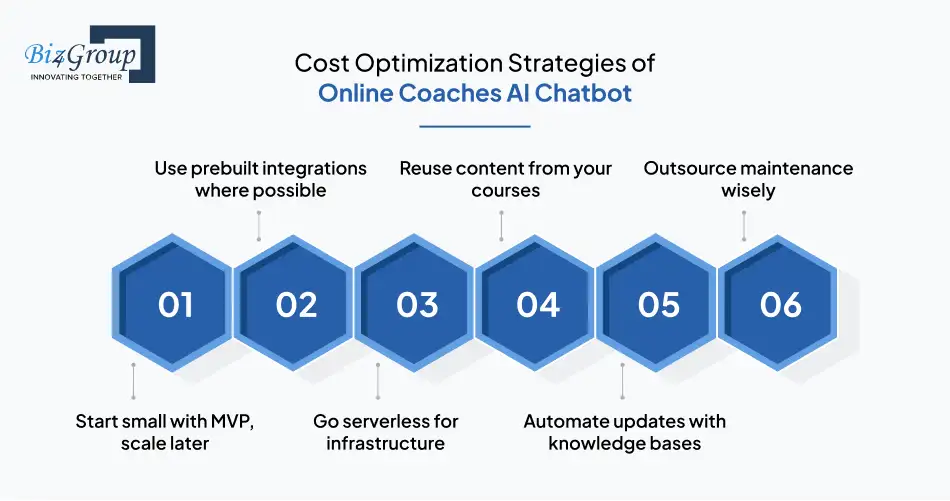 Biz4Group
INNOVATING TOGETHER

Cost Optimization Strategies of
Online Coaches AI Chatbot

Use prebuilt integrations where possible

Reuse content from your courses

Outsource maintenance wisely

01

02

03

04

05

06

Start small with MVP, scale later

Go serverless for infrastructure

Automate updates with knowledge bases